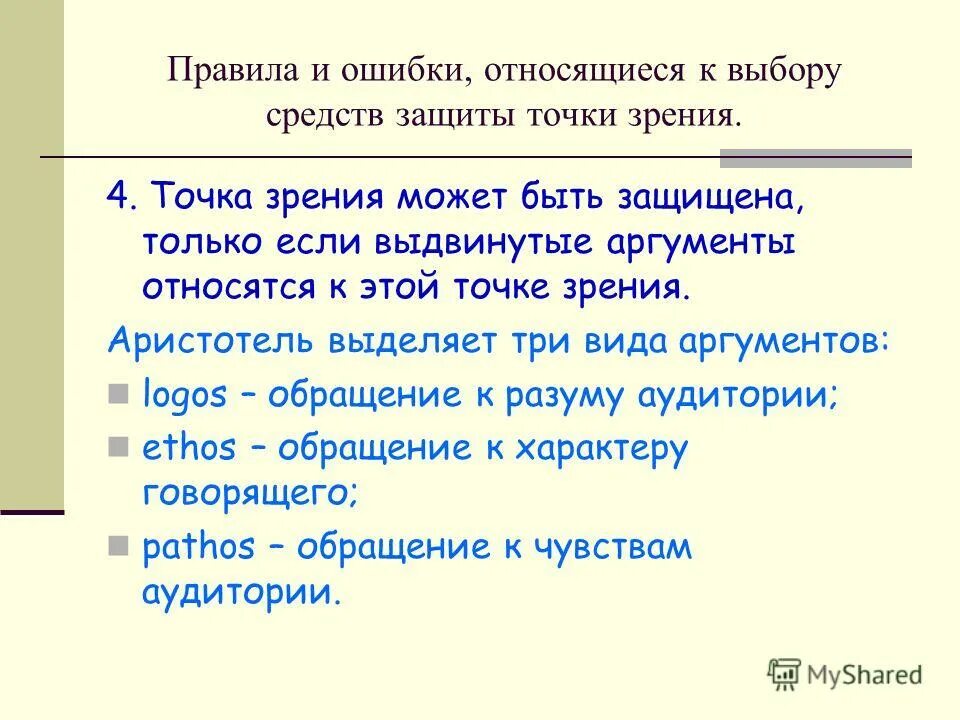 Правила и ошибки, относящиеся к выбору средств защиты точки зрения.

4. Точка зрения может быть защищена, только если выдвинутые аргументы относятся к этой точке зрения.

Аристотель выделяет три вида аргументов:

logos – обращение к разуму аудитории;

ethos – обращение к характеру говорящего;

pathos – обращение к чувствам аудитории.

MyShared